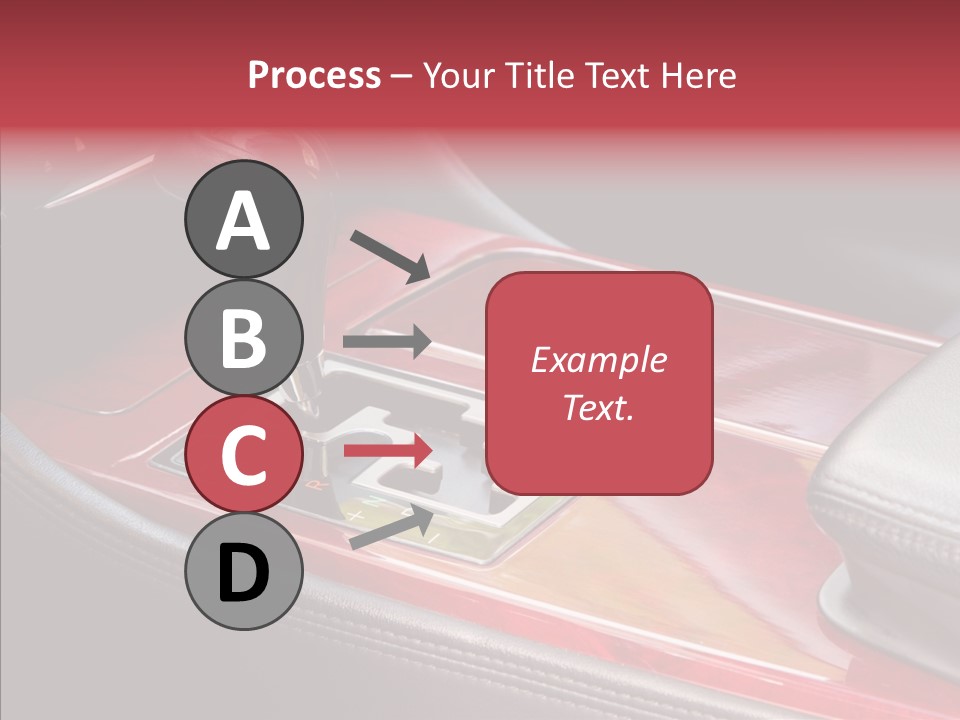 Process – Your Title Text Here

A

B

C

D

Example Text.